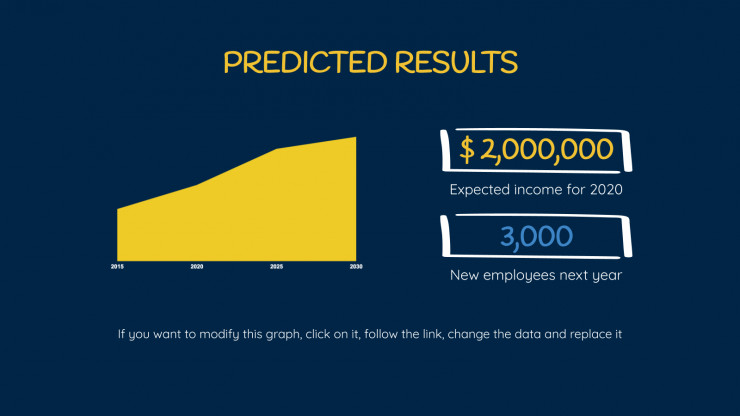 PREDICTED RESULTS

2015
2020
2025
2030

$ 2,000,000

Expected income for 2020

3,000

New employees next year

If you want to modify this graph, click on it, follow the link, change the data and replace it